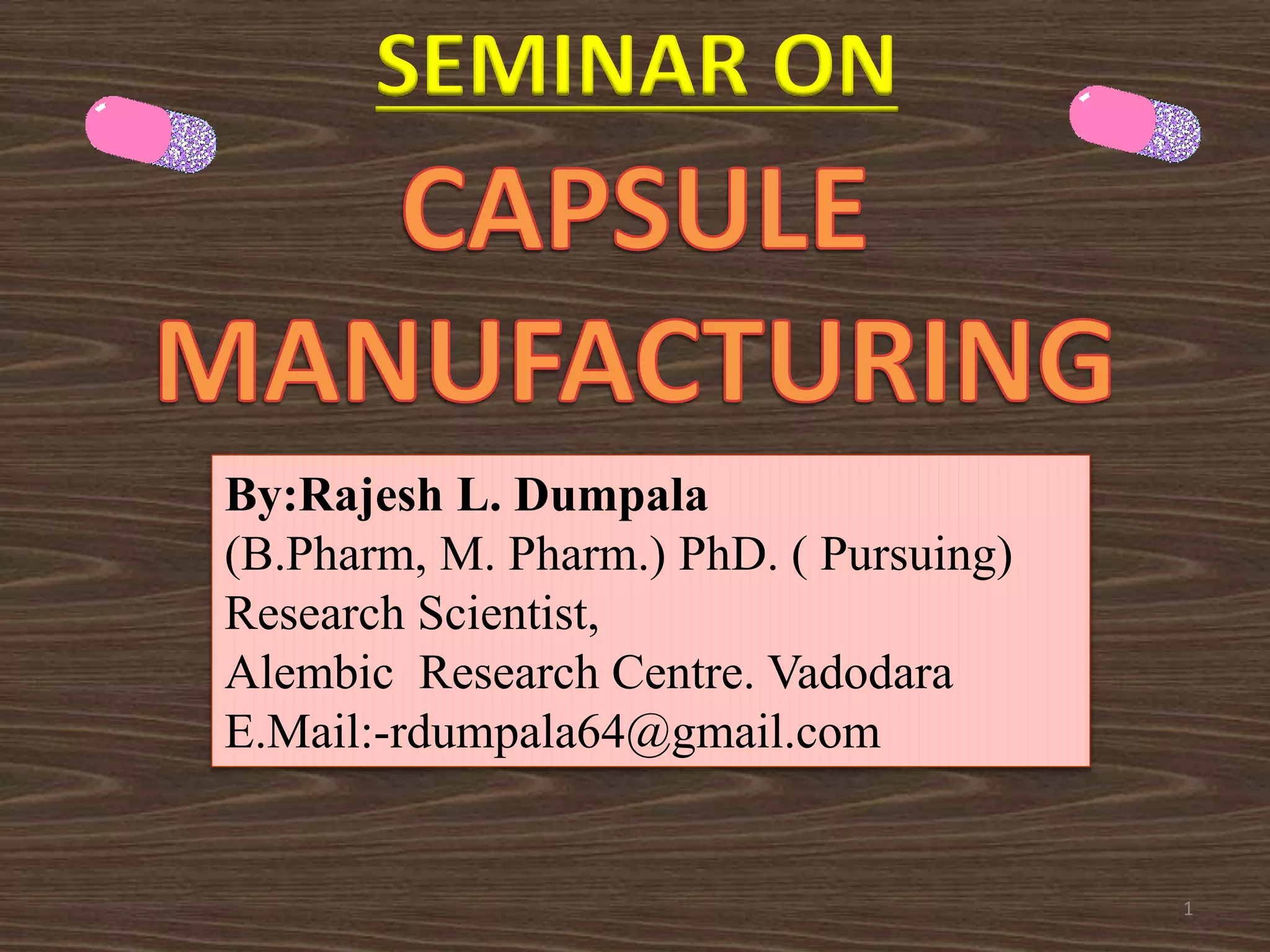 SEMINAR ON

CAPSULE MANUFACTURING

By:Rajesh L. Dumpala
(B.Pharm, M. Pharm.) PhD. ( Pursuing)
Research Scientist,
Alembic Research Centre. Vadodara
E.Mail:-rdumpala64@gmail.com

1